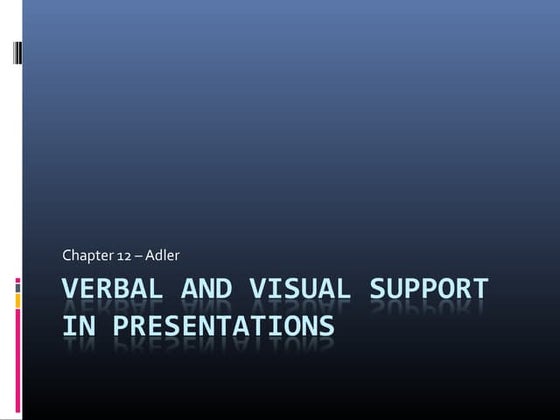 Chapter 12 – Adler

VERBAL AND VISUAL SUPPORT IN PRESENTATIONS